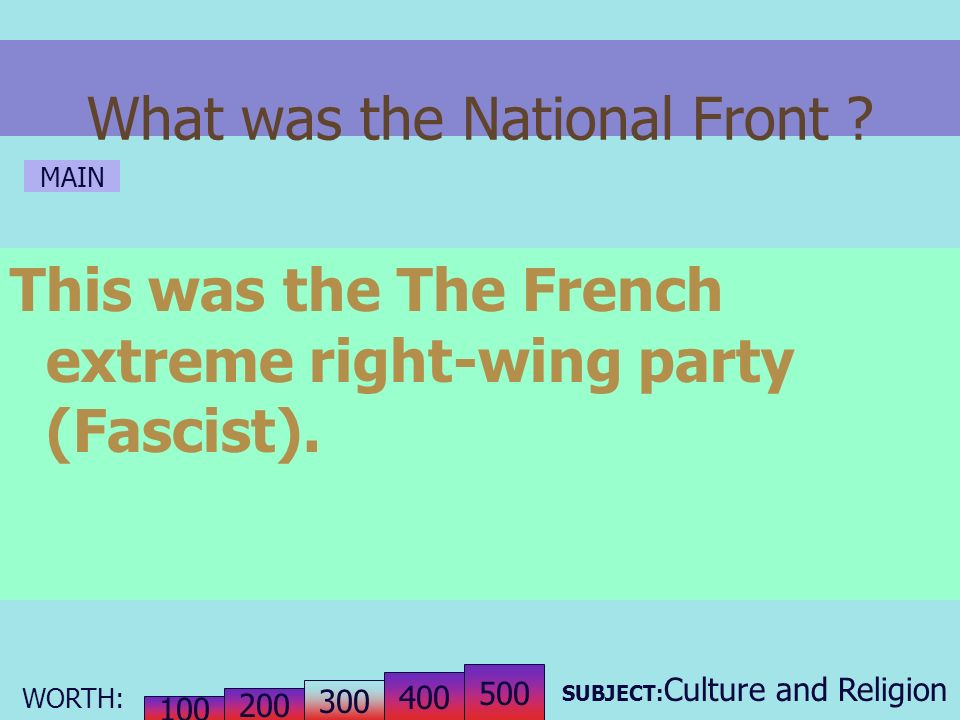 What was the National Front ?

MAIN

This was the The French extreme right-wing party (Fascist).

WORTH: 100 200 300 400 500 SUBJECT:Culture and Religion